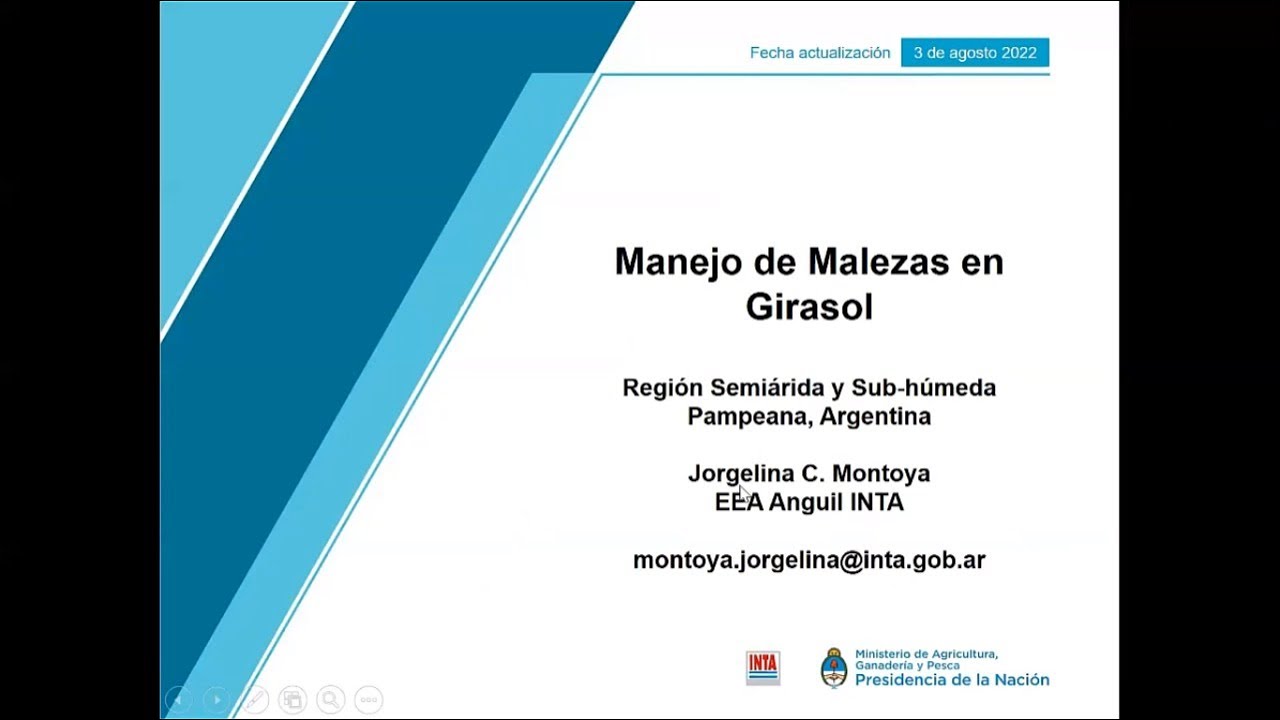 Fecha actualización 3 de agosto 2022

Manejo de Malezas en Girasol

Región Semiárida y Sub-húmeda Pampeana, Argentina

Jorgelina C. Montoya
EEA Anguil INTA

montoya.jorgelina@inta.gob.ar

INTA

Ministerio de Agricultura, Ganadería y Pesca
Presidencia de la Nación